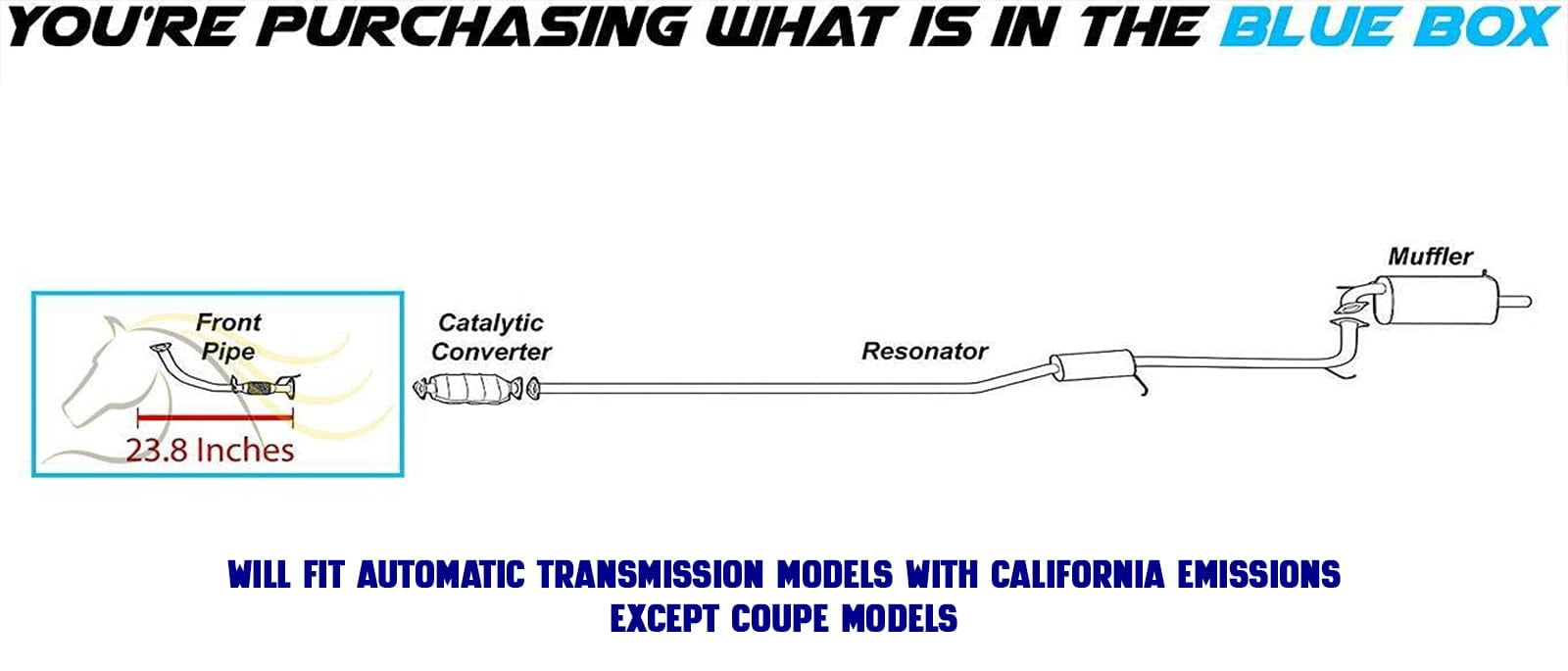 YOU'RE PURCHASING WHAT IS IN THE BLUE BOX

Front Pipe

23.8 Inches

Catalytic Converter

Resonator

Muffler

WILL FIT AUTOMATIC TRANSMISSION MODELS WITH CALIFORNIA EMISSIONS
EXCEPT COUPE MODELS